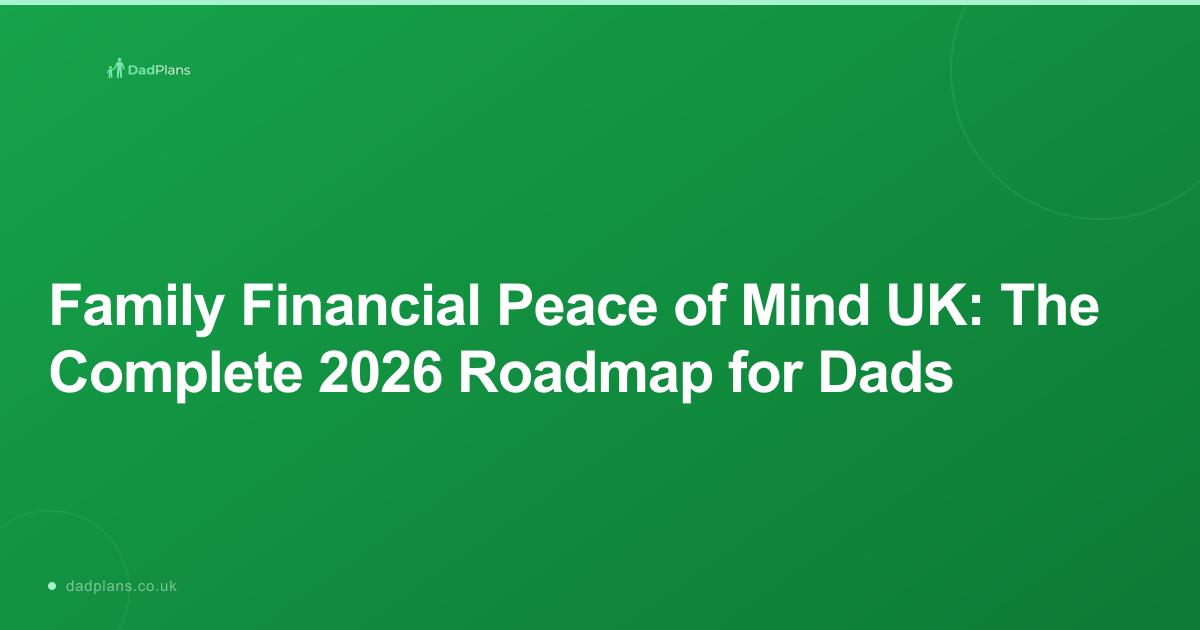 DadPlans

Family Financial Peace of Mind UK: The Complete 2026 Roadmap for Dads

dadplans.co.uk